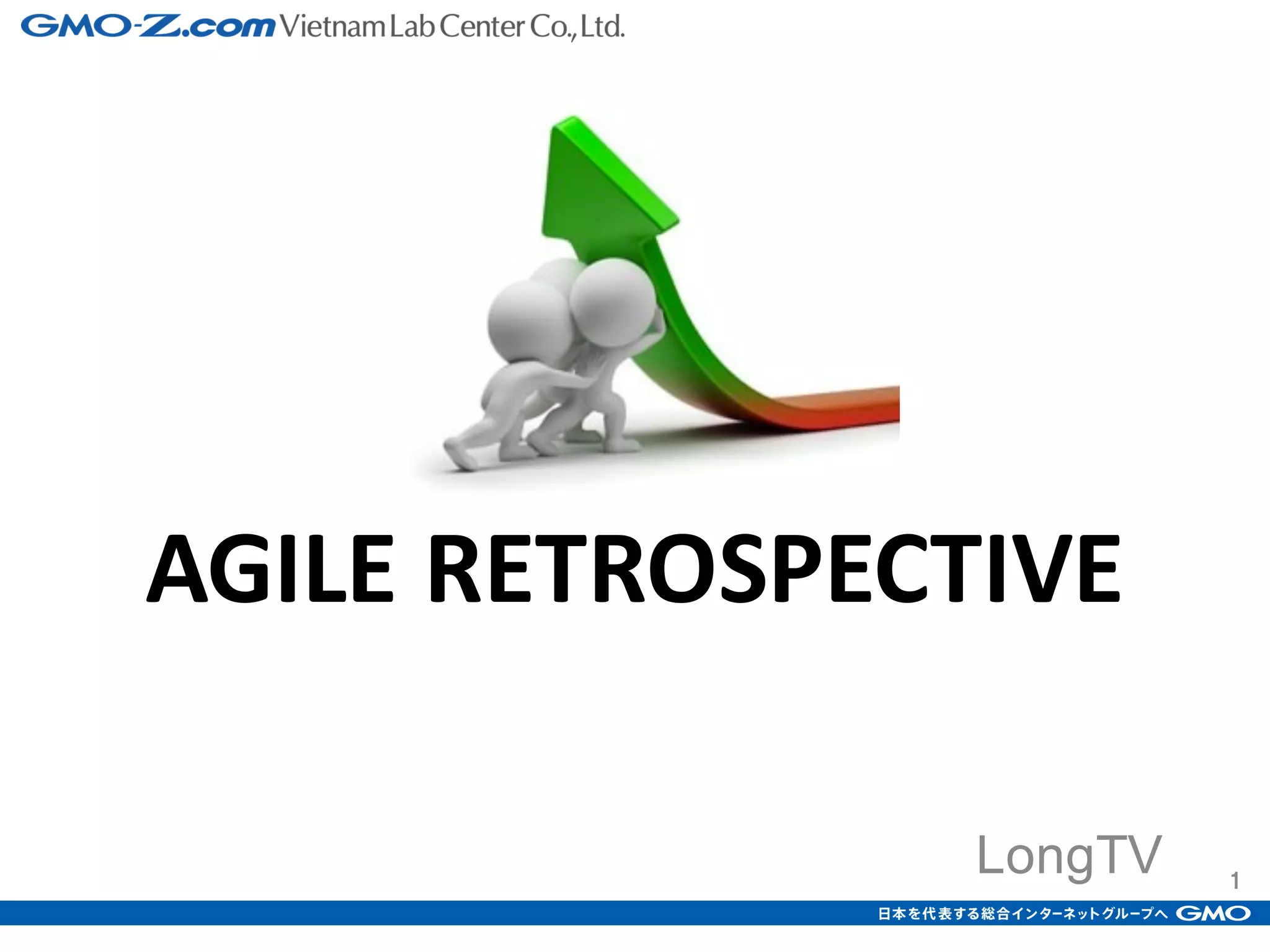 GMO-Z.com Vietnam Lab Center Co., Ltd.

AGILE RETROSPECTIVE

LongTV

1

日本を代表する総合インターネットグループへ GMO